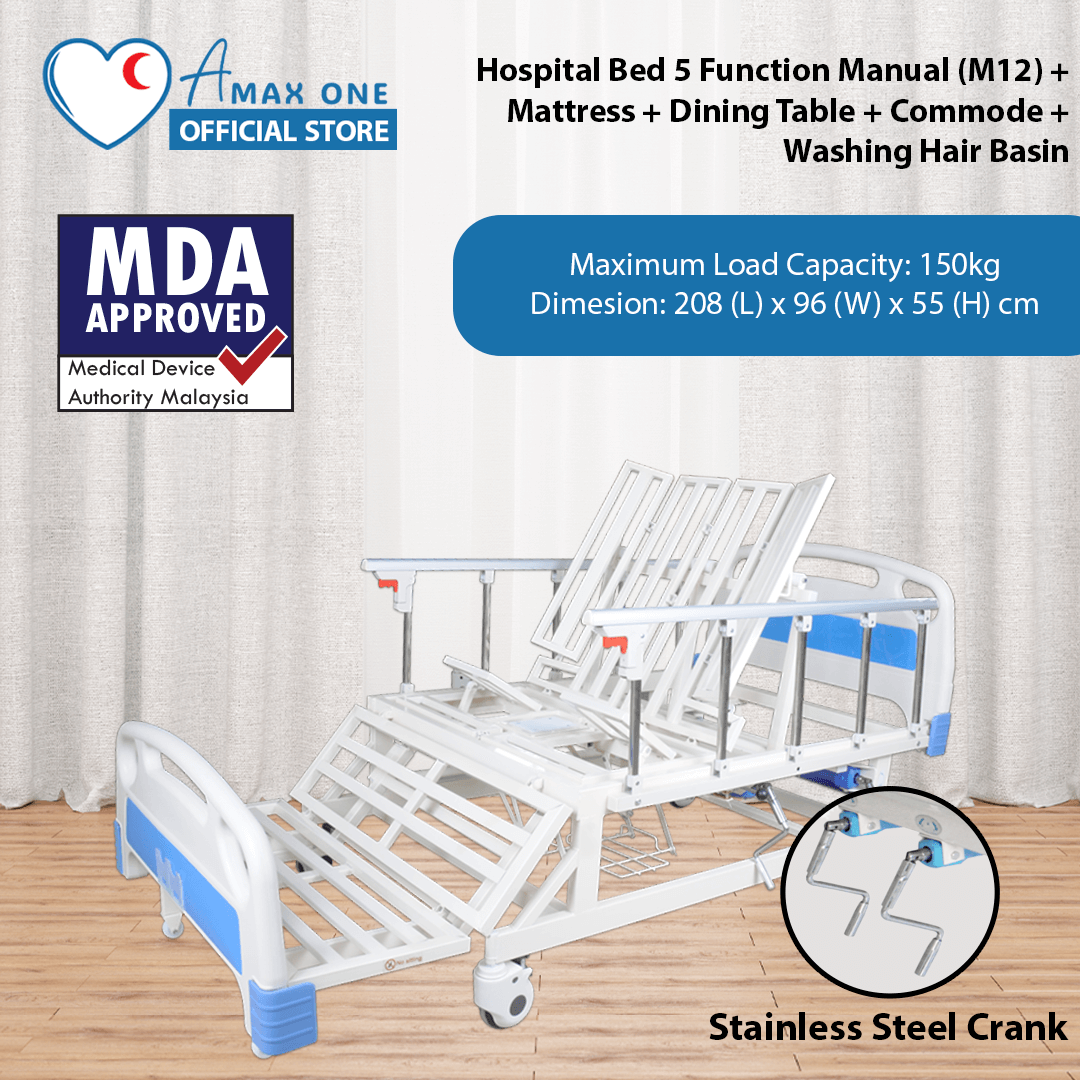 AMAX ONE
OFFICIAL STORE

Hospital Bed 5 Function Manual (M12) + Mattress + Dining Table + Commode + Washing Hair Basin

MDA
APPROVED
Medical Device
Authority Malaysia

Maximum Load Capacity: 150kg
Dimesion: 208 (L) x 96 (W) x 55 (H) cm

Stainless Steel Crank